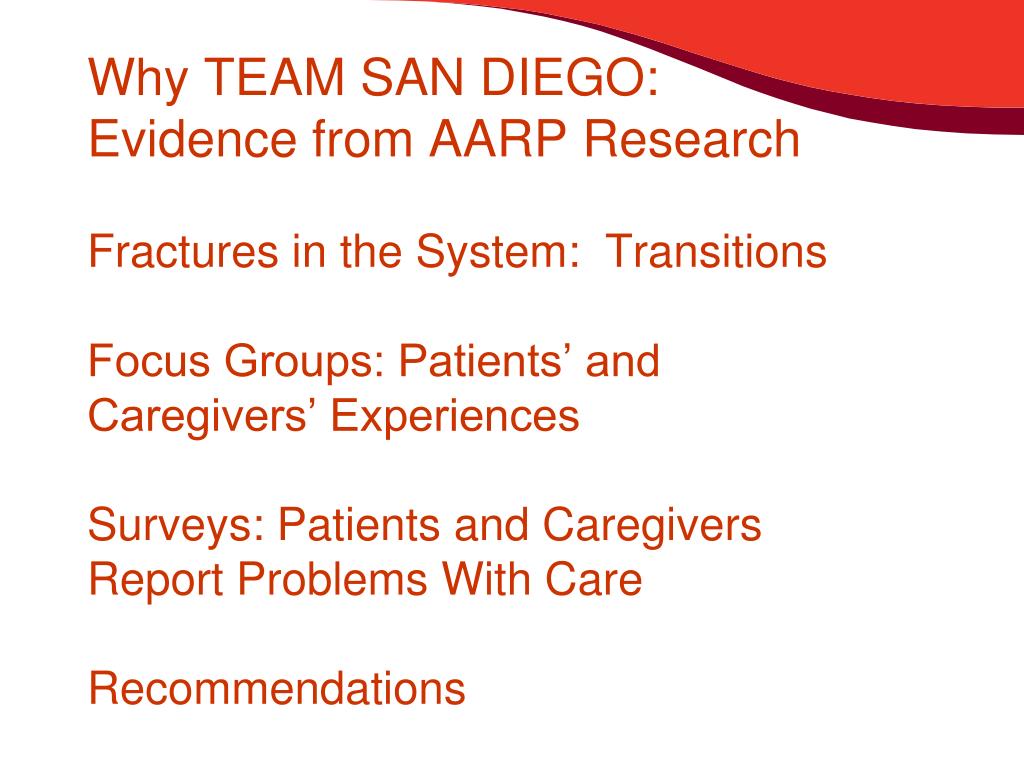 Why TEAM SAN DIEGO:
Evidence from AARP Research

Fractures in the System: Transitions

Focus Groups: Patients’ and Caregivers’ Experiences

Surveys: Patients and Caregivers Report Problems With Care

Recommendations